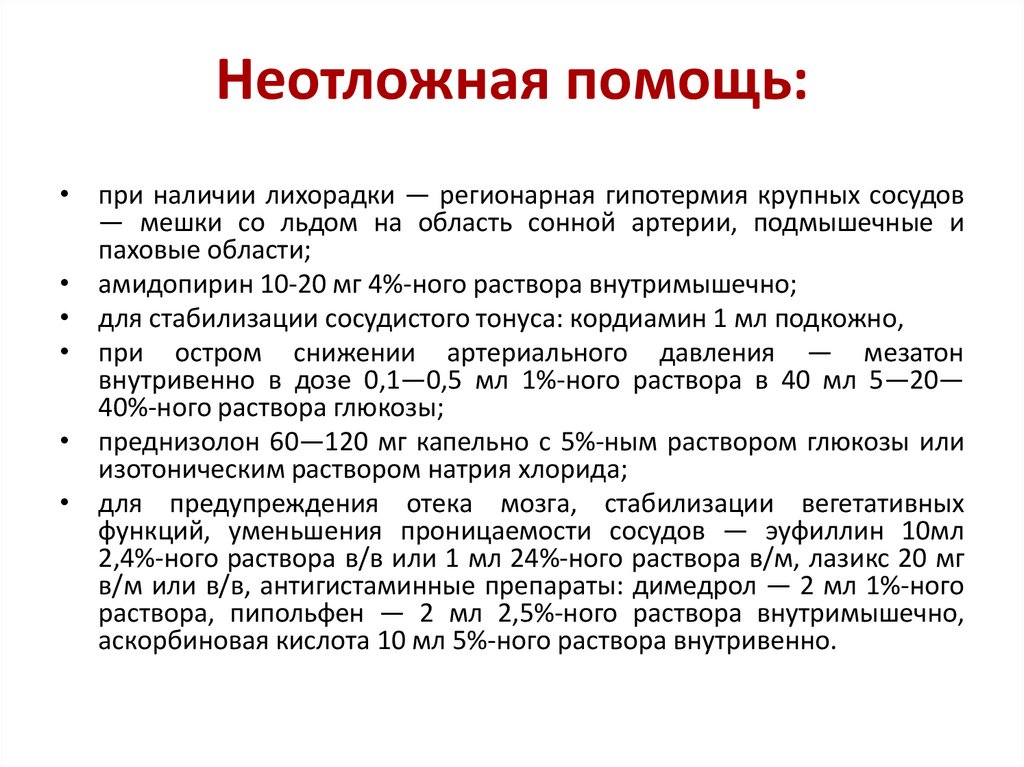 Неотложная помощь:

• при наличии лихорадки — регионарная гипотермия крупных сосудов — мешки со льдом на область сонной артерии, подмышечные и паховые области;
• амидопирин 10-20 мг 4%-ного раствора внутримышечно;
• для стабилизации сосудистого тонуса: кордиамин 1 мл подкожно,
• при остром снижении артериального давления — мезатон внутривенно в дозе 0,1—0,5 мл 1%-ного раствора в 40 мл 5—20—40%-ного раствора глюкозы;
• преднизолон 60—120 мг капельно с 5%-ным раствором глюкозы или изотоническим раствором натрия хлорида;
• для предупреждения отека мозга, стабилизации вегетативных функций, уменьшения проницаемости сосудов — эуфиллин 10мл 2,4%-ного раствора в/в или 1 мл 24%-ного раствора в/м, лазикс 20 мг в/м или в/в, антигистаминные препараты: димедрол — 2 мл 1%-ного раствора, пипольфен — 2 мл 2,5%-ного раствора внутримышечно, аскорбиновая кислота 10 мл 5%-ного раствора внутривенно.